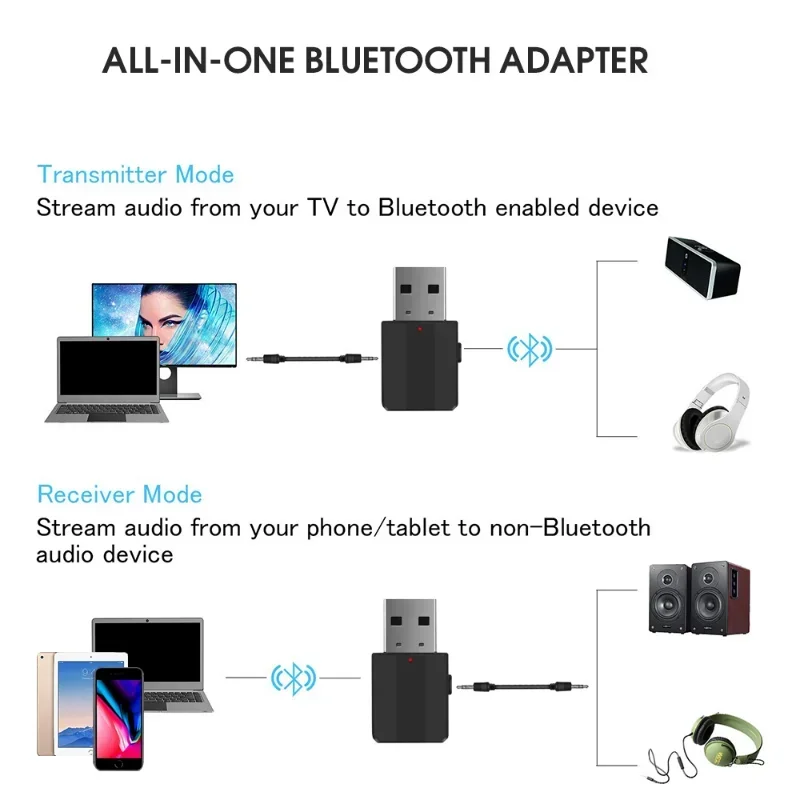 ALL-IN-ONE BLUETOOTH ADAPTER

Transmitter Mode
Stream audio from your TV to Bluetooth enabled device

Receiver Mode
Stream audio from your phone/tablet to non-Bluetooth audio device